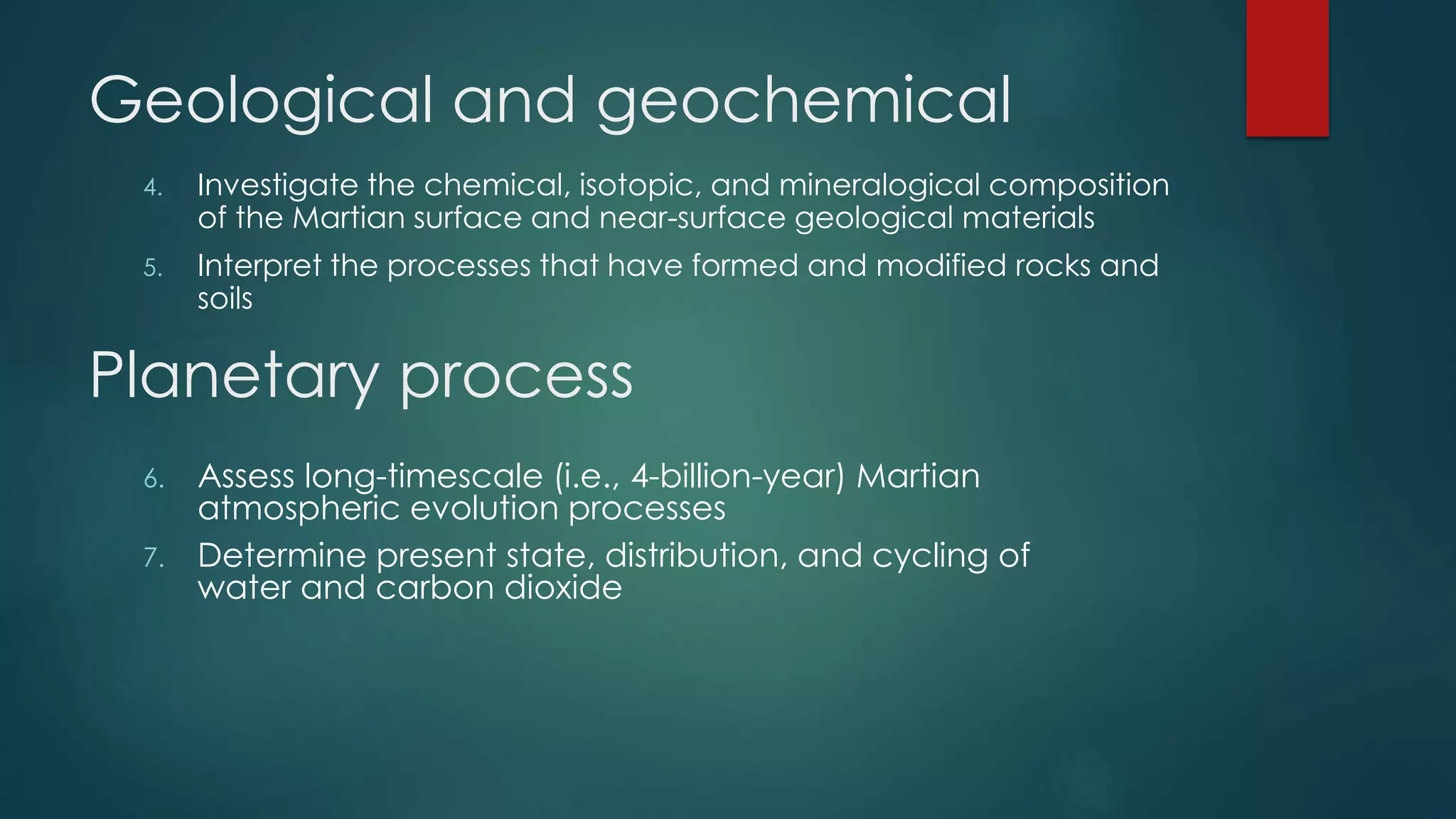 Geological and geochemical

4. Investigate the chemical, isotopic, and mineralogical composition of the Martian surface and near-surface geological materials

5. Interpret the processes that have formed and modified rocks and soils

Planetary process

6. Assess long-timescale (i.e., 4-billion-year) Martian atmospheric evolution processes

7. Determine present state, distribution, and cycling of water and carbon dioxide